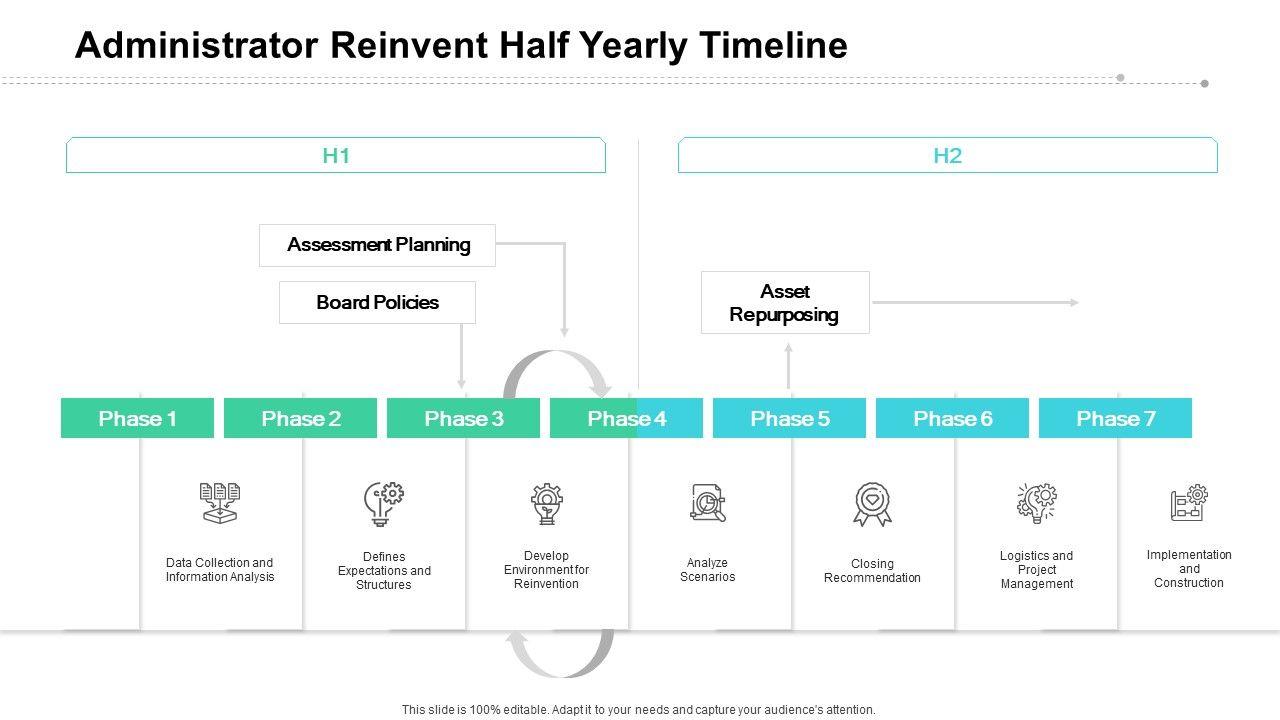 Administrator Reinvent Half Yearly Timeline

H1

H2

Assessment Planning

Board Policies

Asset Repurposing

Phase 1

Phase 2

Phase 3

Phase 4

Phase 5

Phase 6

Phase 7

Data Collection and Information Analysis

Defines Expectations and Structures

Develop Environment for Reinvention

Analyze Scenarios

Closing Recommendation

Logistics and Project Management

Implementation and Construction

This slide is 100% editable. Adapt it to your needs and capture your audience's attention.